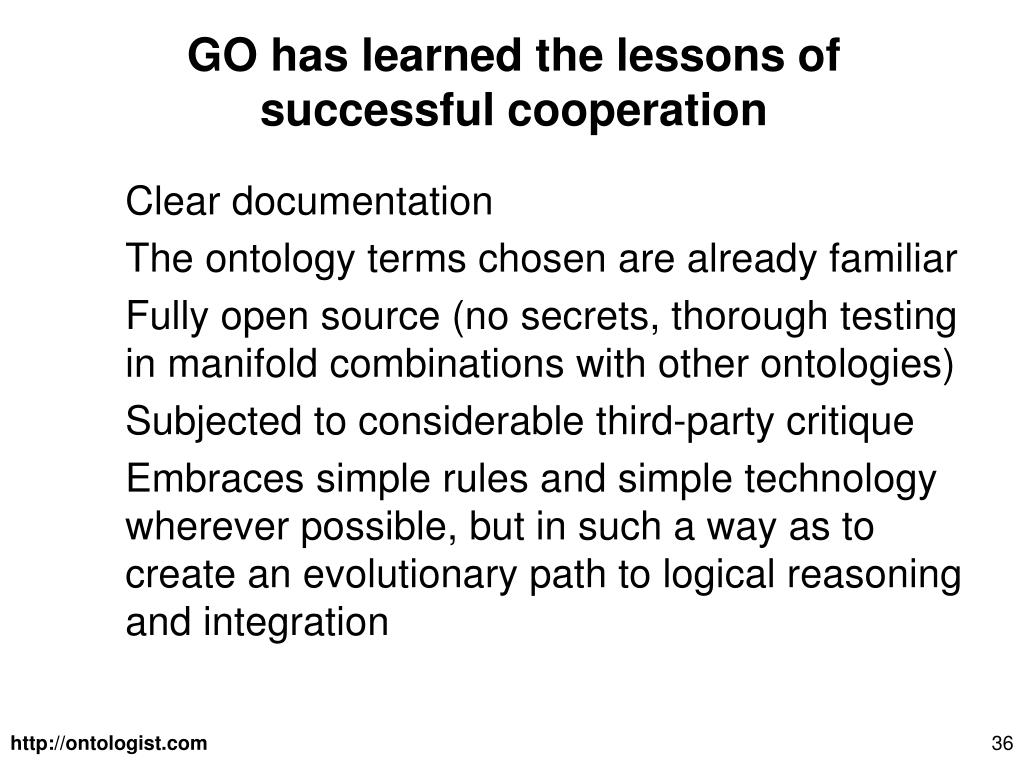 GO has learned the lessons of successful cooperation

Clear documentation

The ontology terms chosen are already familiar

Fully open source (no secrets, thorough testing in manifold combinations with other ontologies)

Subjected to considerable third-party critique

Embraces simple rules and simple technology wherever possible, but in such a way as to create an evolutionary path to logical reasoning and integration

http://ontologist.com

36